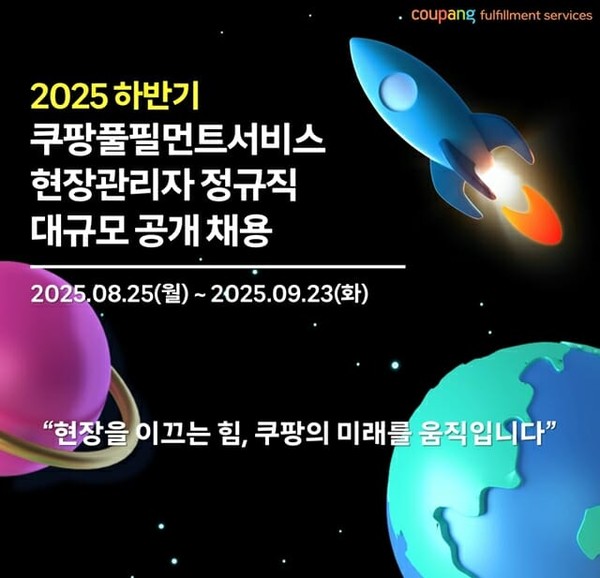 coupang fulfillment services

2025 하반기
쿠팡풀필먼트서비스
현장관리자 정규직
대규모 공개 채용

2025.08.25(월) ~ 2025.09.23(화)

"현장을 이끄는 힘, 쿠팡의 미래를 움직입니다"